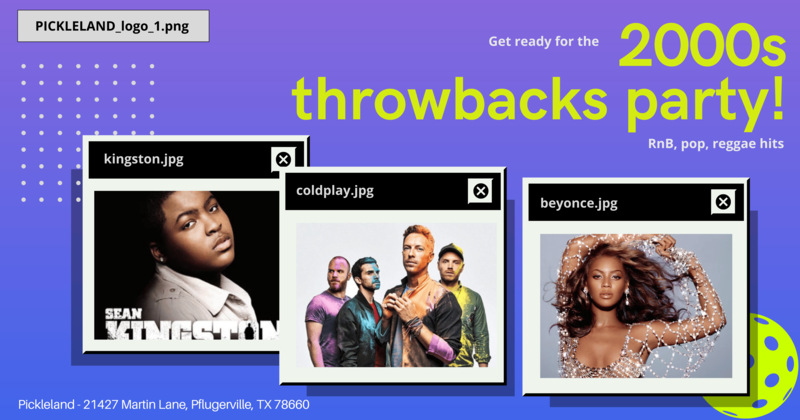 PICKLELAND_logo_1.png

Get ready for the 2000s throwbacks party!

RnB, pop, reggae hits

kingston.jpg

SEAN KINGSTON

coldplay.jpg

beyonce.jpg

Pickleland · 21427 Martin Lane, Pflugerville, TX 78660